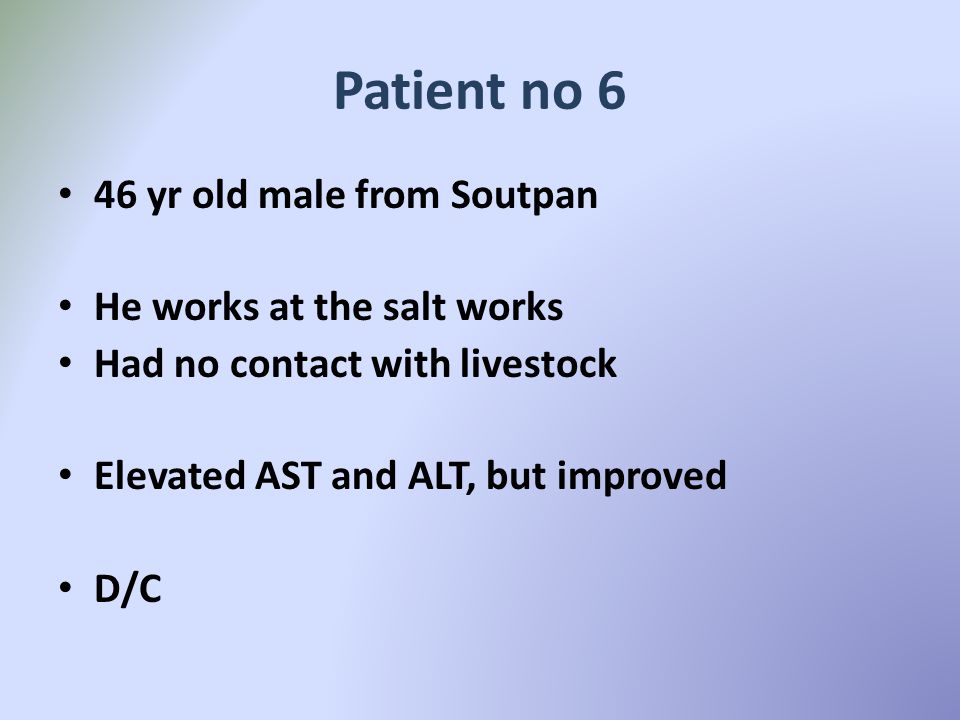 Patient no 6

• 46 yr old male from Soutpan

• He works at the salt works
• Had no contact with livestock

• Elevated AST and ALT, but improved

• D/C